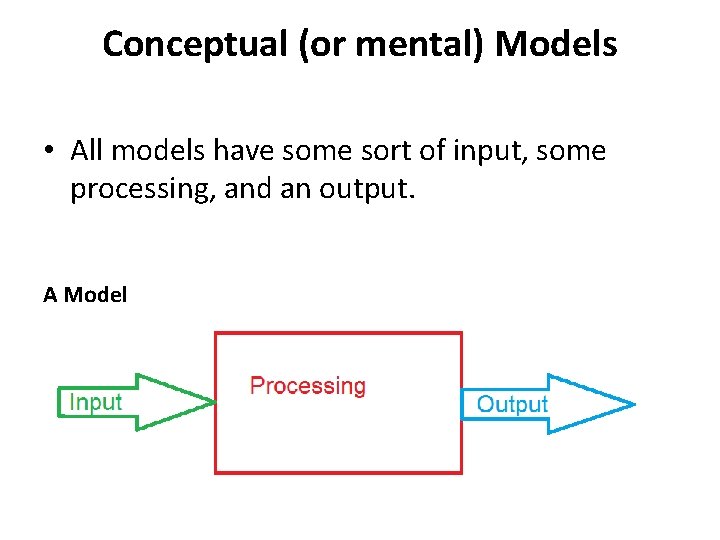 Conceptual (or mental) Models

• All models have some sort of input, some processing, and an output.

A Model

Input

Processing

Output